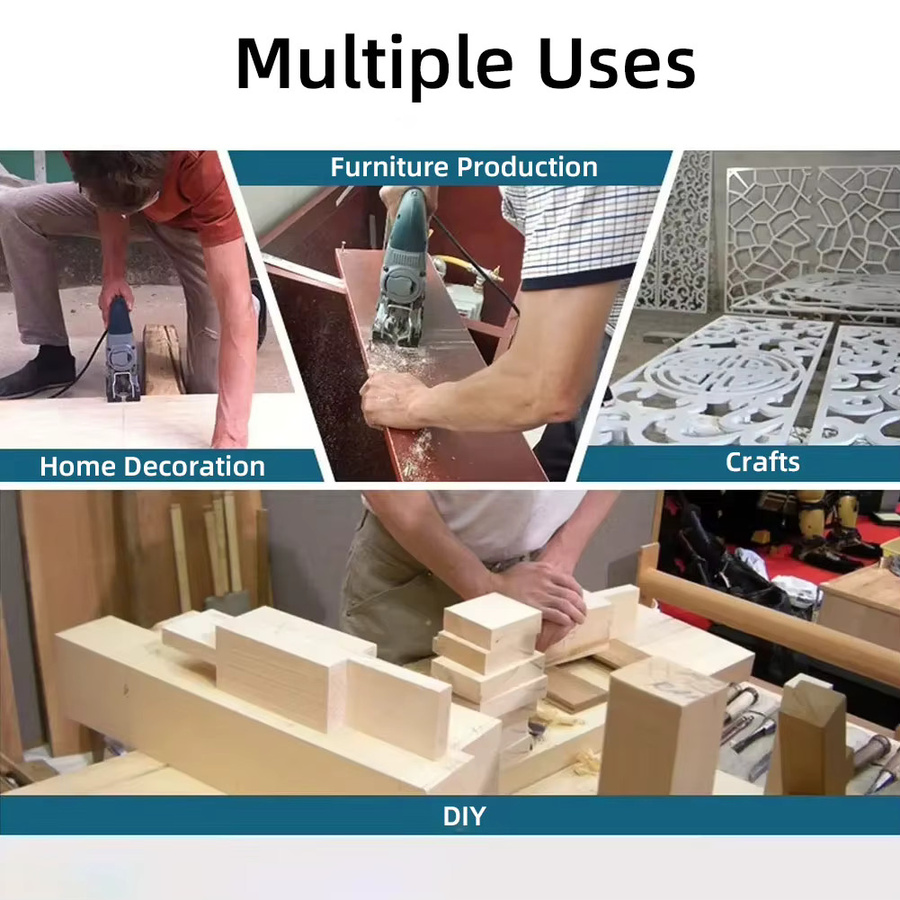 Multiple Uses

Furniture Production

Home Decoration

Crafts

DIY